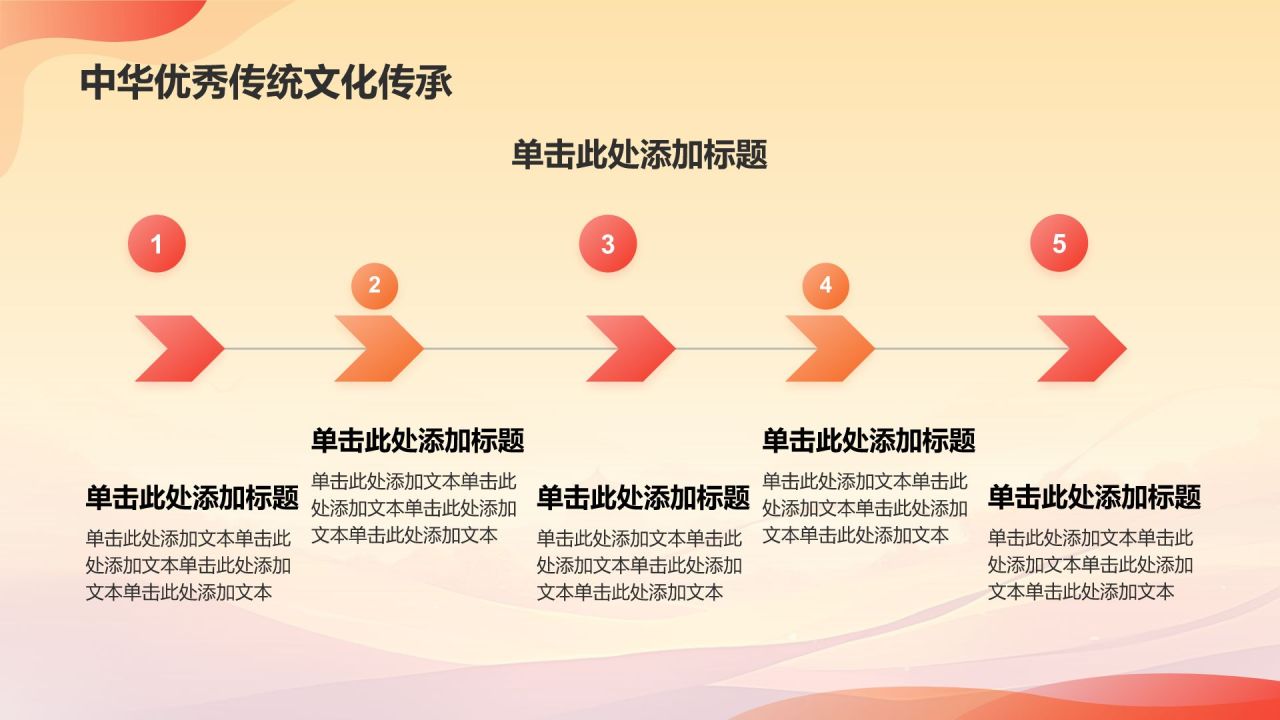 中华优秀传统文化传承

单击此处添加标题

1

2

3

4

5

单击此处添加标题

单击此处添加文本单击此处添加文本单击此处添加文本单击此处添加文本

单击此处添加标题

单击此处添加文本单击此处添加文本单击此处添加文本单击此处添加文本

单击此处添加标题

单击此处添加文本单击此处添加文本单击此处添加文本单击此处添加文本

单击此处添加标题

单击此处添加文本单击此处添加文本单击此处添加文本单击此处添加文本

单击此处添加标题

单击此处添加文本单击此处添加文本单击此处添加文本单击此处添加文本